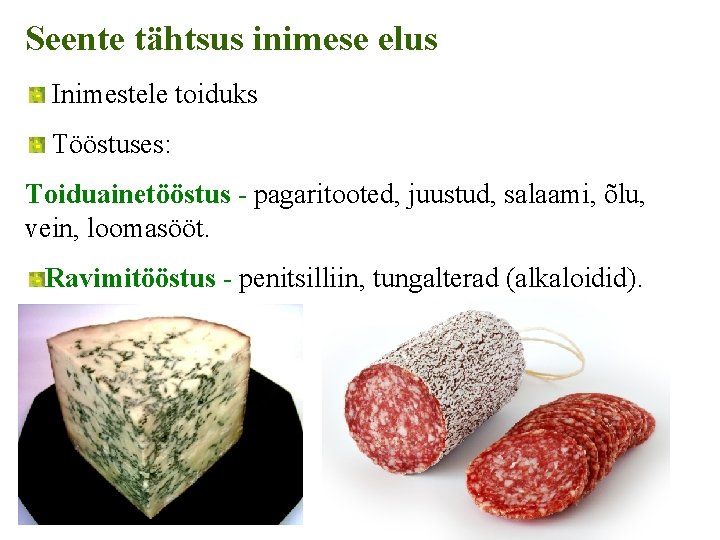 Seente tähtsus inimese elus

Inimestele toiduks

Tööstuses:

Toiduainetööstus - pagaritooted, juustud, salaami, õlu, vein, loomasööt.

Ravimitööstus - penitsilliin, tungalterad (alkaloidid).